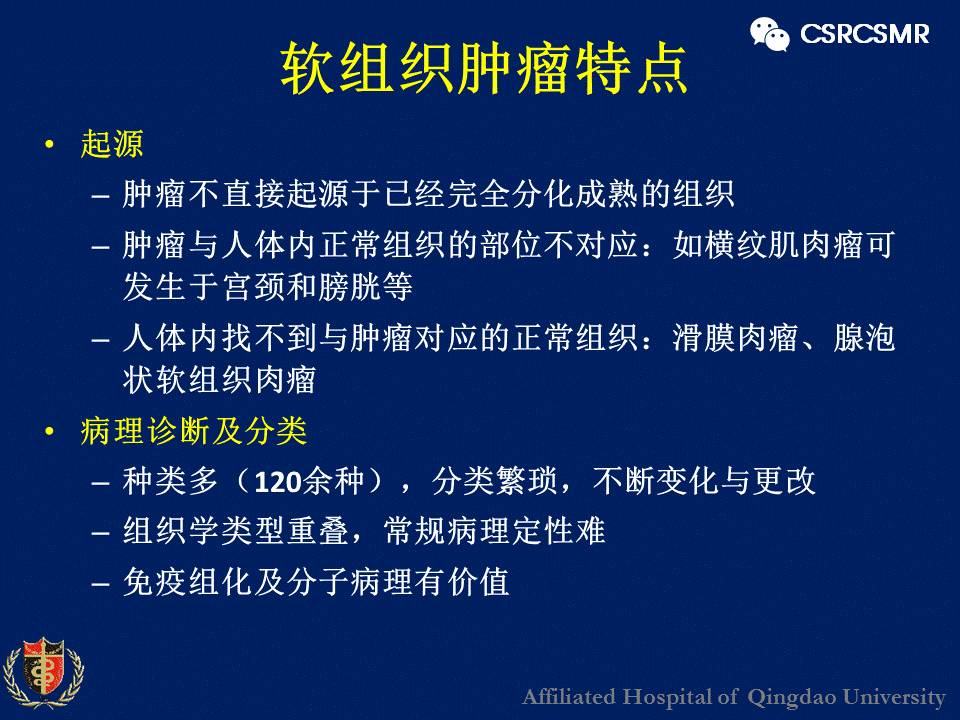 CSRCSMR

软组织肿瘤特点

• 起源
– 肿瘤不直接起源于已经完全分化成熟的组织
– 肿瘤与人体内正常组织的部位不对应：如横纹肌肉瘤可发生于宫颈和膀胱等
– 人体内找不到与肿瘤对应的正常组织：滑膜肉瘤、腺泡状软组织肉瘤
• 病理诊断及分类
– 种类多（120余种），分类繁琐，不断变化与更改
– 组织学类型重叠，常规病理定性难
– 免疫组化及分子病理有价值

Affiliated Hospital of Qingdao University